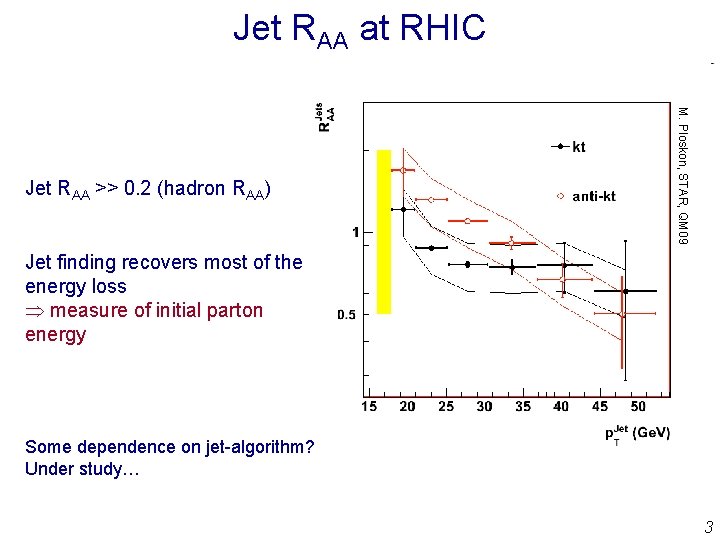 Jet $R_{AA}$ at RHIC

Jet $R_{AA}$ >> 0.2 (hadron $R_{AA}$)

Jet finding recovers most of the energy loss
$\Rightarrow$ measure of initial parton energy

Some dependence on jet-algorithm? Under study…

$R_{AA}^{Jets}$

kt

anti-kt

1

0.5

15 20 25 30 35 40 45 50

$p_T^{Jet}$ (GeV)

M. Ploskon, STAR, QM09

3